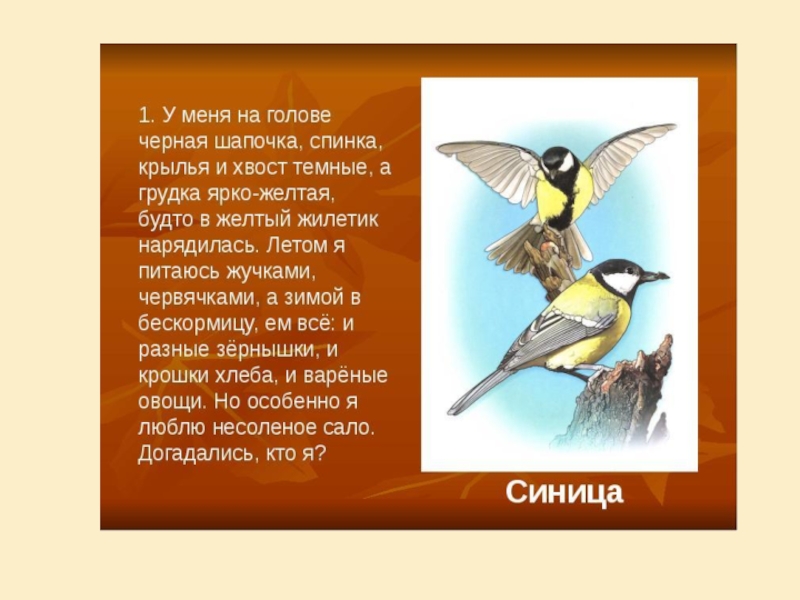 1. У меня на голове черная шапочка, спинка, крылья и хвост темные, а грудка ярко-желтая, будто в желтый жилетик нарядилась. Летом я питаюсь жучками, червячками, а зимой в бескормицу, ем всё: и разные зёрнышки, и крошки хлеба, и варёные овощи. Но особенно я люблю несоленое сало. Догадались, кто я?

Синица